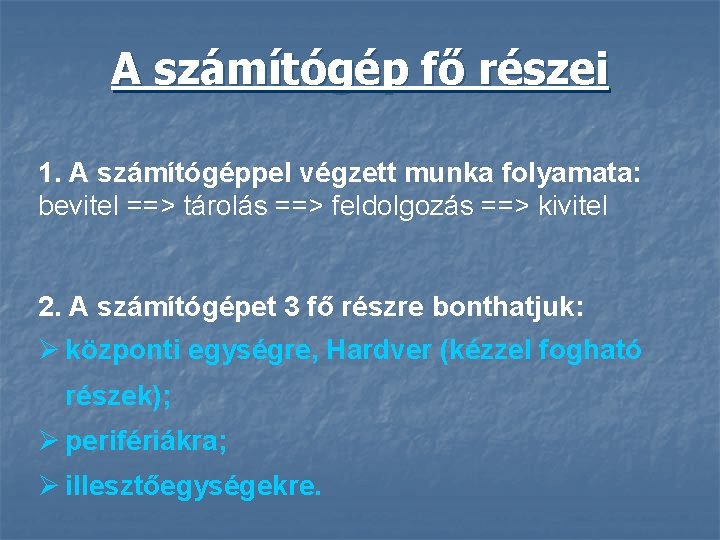 A számítógép fő részei

1. A számítógéppel végzett munka folyamata:
bevitel ==> tárolás ==> feldolgozás ==> kivitel

2. A számítógépet 3 fő részre bonthatjuk:
➢ központi egységre, Hardver (kézzel fogható részek);
➢ perifériákra;
➢ illesztőegységekre.